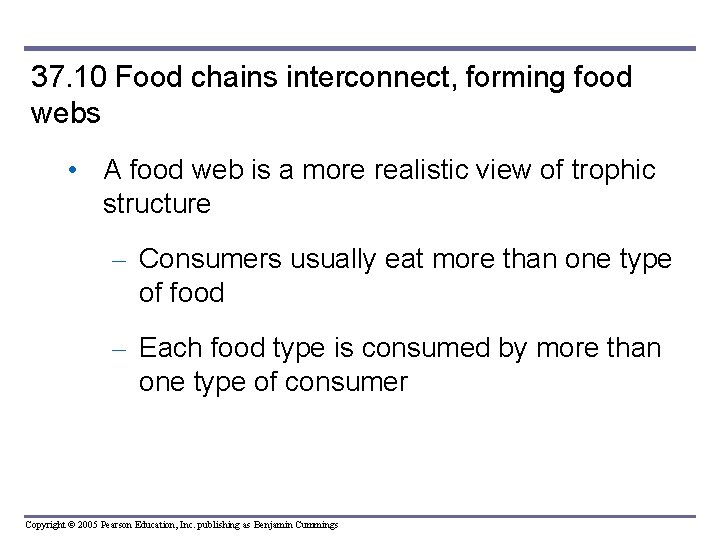 37.10 Food chains interconnect, forming food webs

• A food web is a more realistic view of trophic structure

– Consumers usually eat more than one type of food

– Each food type is consumed by more than one type of consumer

Copyright © 2005 Pearson Education, Inc. publishing as Benjamin Cummings